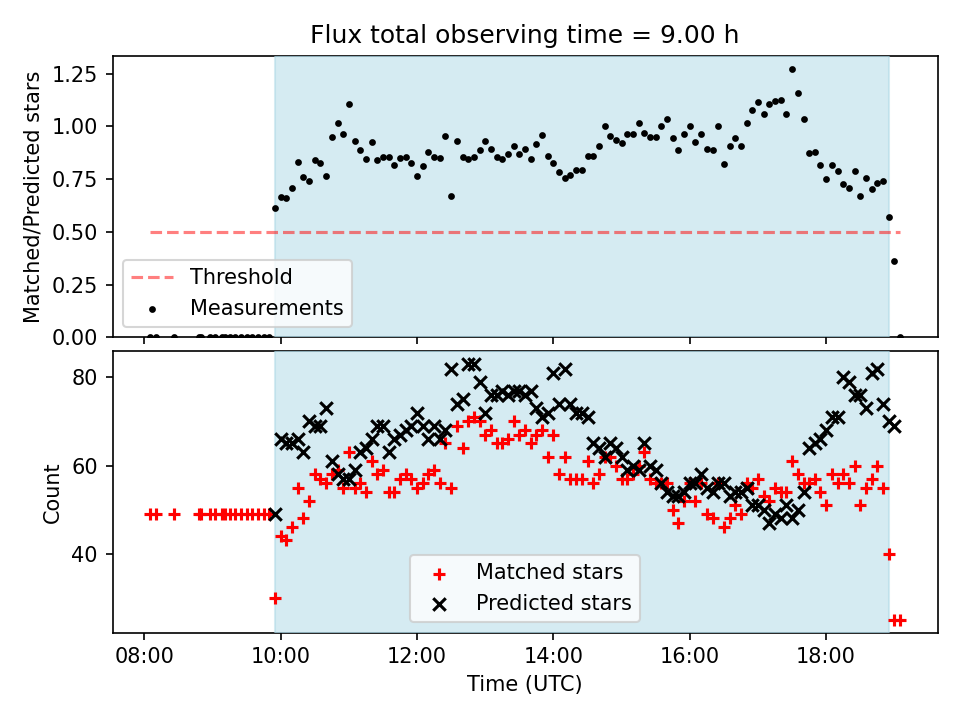 Flux total observing time = 9.00 h

Matched/Predicted stars

1.25
1.00
0.75
0.50
0.25
0.00

Threshold
Measurements

Count

80
60
40

Matched stars
Predicted stars

08:00
10:00
12:00
14:00
16:00
18:00

Time (UTC)